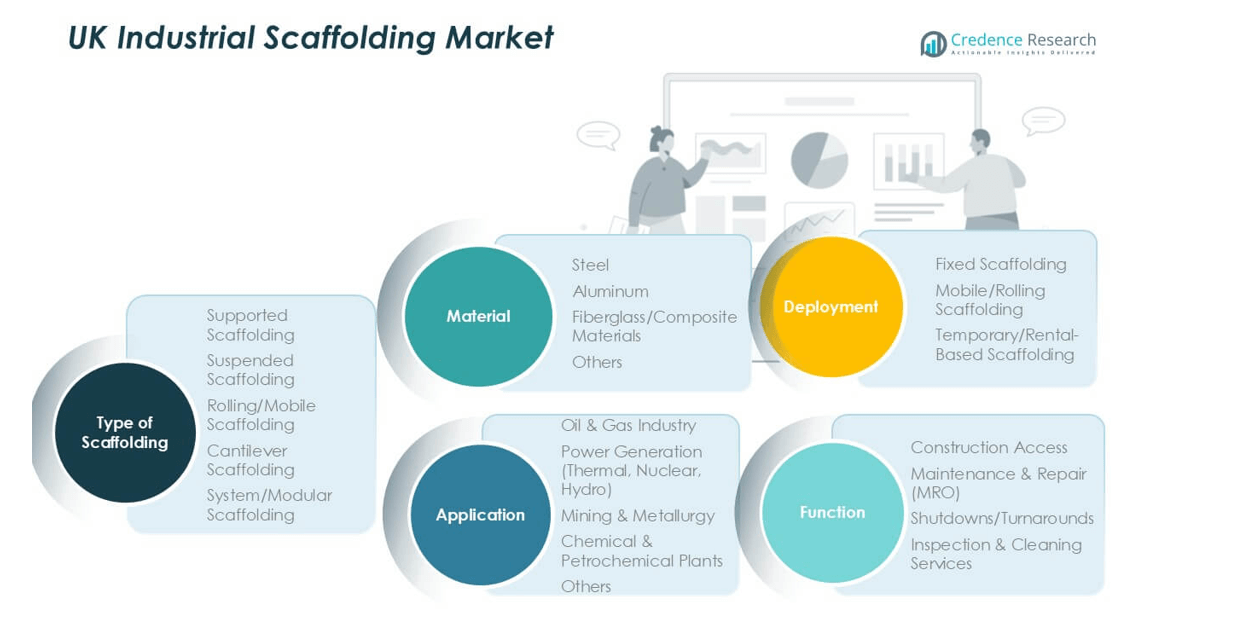 UK Industrial Scaffolding Market

Credence Research
Actionable Insights Delivered

Type of Scaffolding

Supported Scaffolding
Suspended Scaffolding
Rolling/Mobile Scaffolding
Cantilever Scaffolding
System/Modular Scaffolding

Material

Steel
Aluminum
Fiberglass/Composite Materials
Others

Deployment

Fixed Scaffolding
Mobile/Rolling Scaffolding
Temporary/Rental-Based Scaffolding

Application

Oil & Gas Industry
Power Generation (Thermal, Nuclear, Hydro)
Mining & Metallurgy
Chemical & Petrochemical Plants
Others

Function

Construction Access
Maintenance & Repair (MRO)
Shutdowns/Turnarounds
Inspection & Cleaning Services